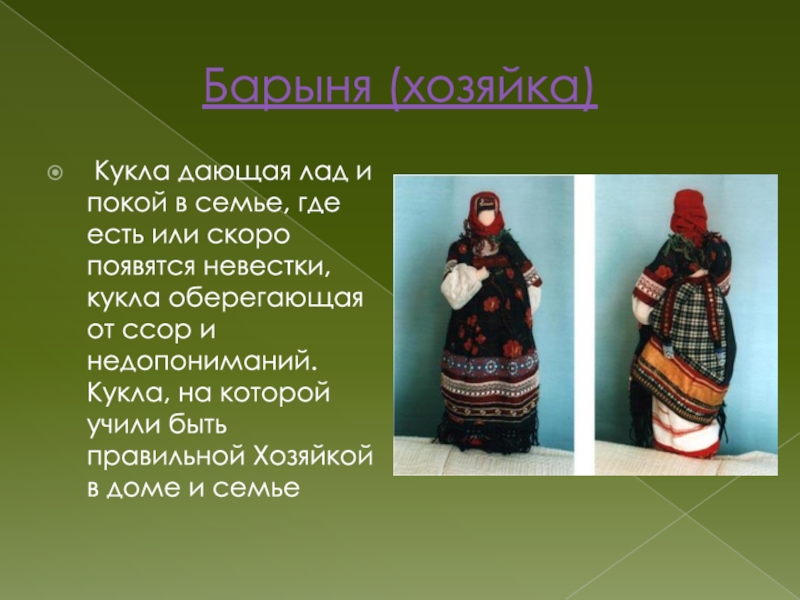 Барыня (хозяйка)

Кукла дающая лад и покой в семье, где есть или скоро появятся невестки, кукла оберегающая от ссор и недопониманий. Кукла, на которой учили быть правильной Хозяйкой в доме и семье